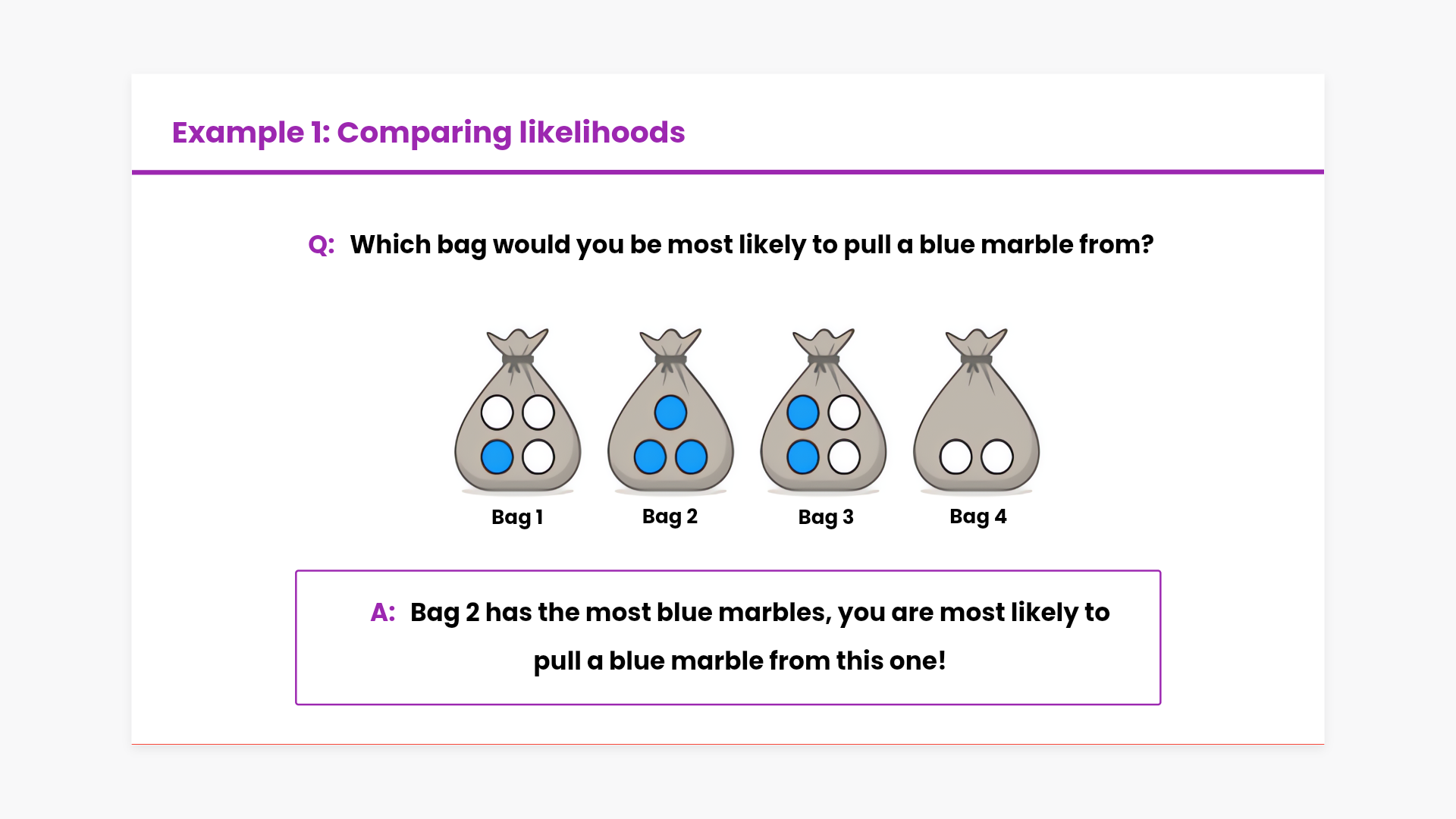 Example 1: Comparing likelihoods

Q: Which bag would you be most likely to pull a blue marble from?

Bag 1 Bag 2 Bag 3 Bag 4

A: Bag 2 has the most blue marbles, you are most likely to pull a blue marble from this one!